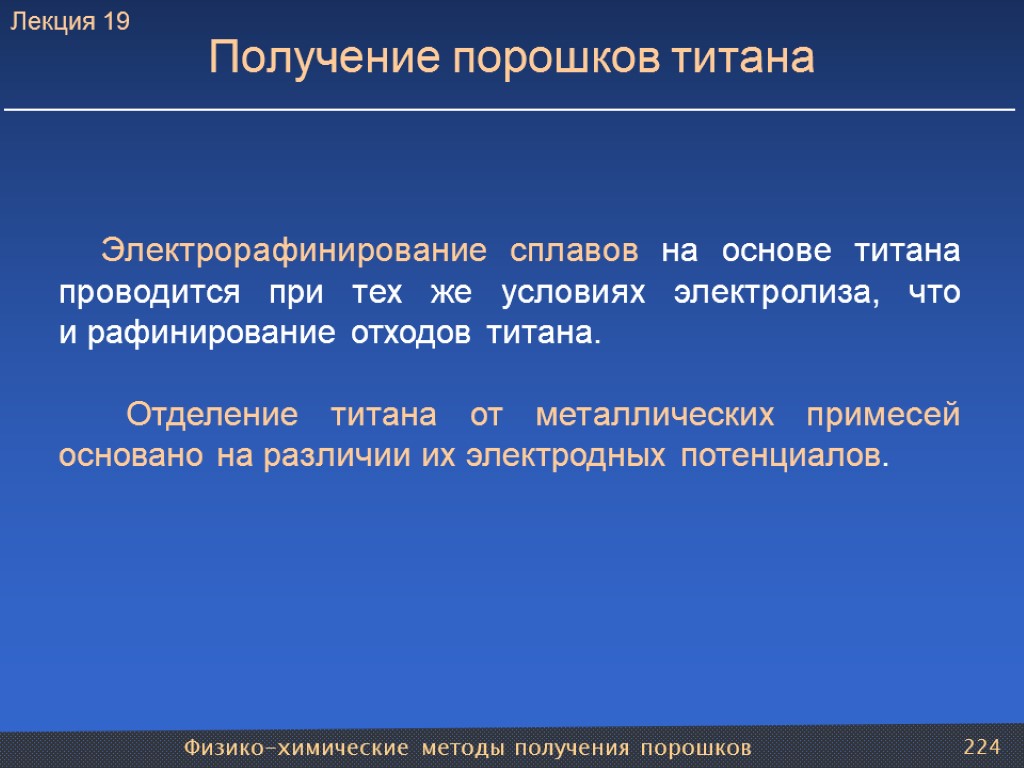 Лекция 19

Получение порошков титана

Электрорафинирование сплавов на основе титана проводится при тех же условиях электролиза, что и рафинирование отходов титана.

Отделение титана от металлических примесей основано на различии их электродных потенциалов.

Физико-химические методы получения порошков

224